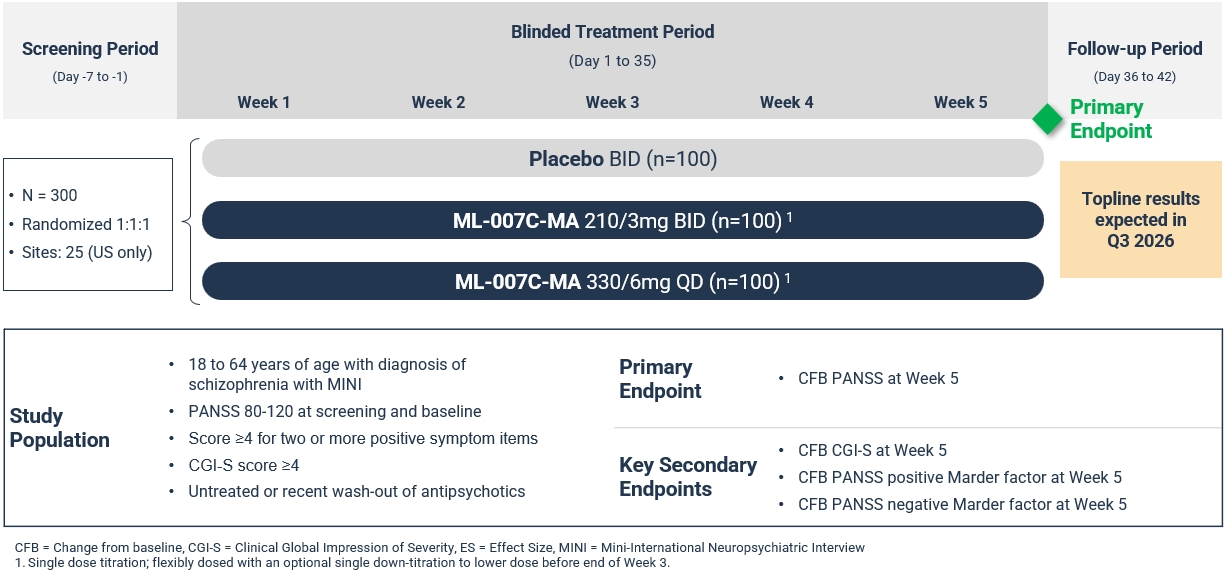 Screening Period
(Day -7 to -1)

Blinded Treatment Period
(Day 1 to 35)

Week 1 Week 2 Week 3 Week 4 Week 5

Follow-up Period
(Day 36 to 42)

Primary Endpoint

• N = 300
• Randomized 1:1:1
• Sites: 25 (US only)

Placebo BID (n=100)

ML-007C-MA 210/3mg BID (n=100) $^1$

ML-007C-MA 330/6mg QD (n=100) $^1$

Topline results expected in Q3 2026

Study Population

• 18 to 64 years of age with diagnosis of schizophrenia with MINI
• PANSS 80-120 at screening and baseline
• Score ≥4 for two or more positive symptom items
• CGI-S score ≥4
• Untreated or recent wash-out of antipsychotics

Primary Endpoint

• CFB PANSS at Week 5

Key Secondary Endpoints

• CFB CGI-S at Week 5
• CFB PANSS positive Marder factor at Week 5
• CFB PANSS negative Marder factor at Week 5

CFB = Change from baseline, CGI-S = Clinical Global Impression of Severity, ES = Effect Size, MINI = Mini-International Neuropsychiatric Interview
1. Single dose titration; flexibly dosed with an optional single down-titration to lower dose before end of Week 3.